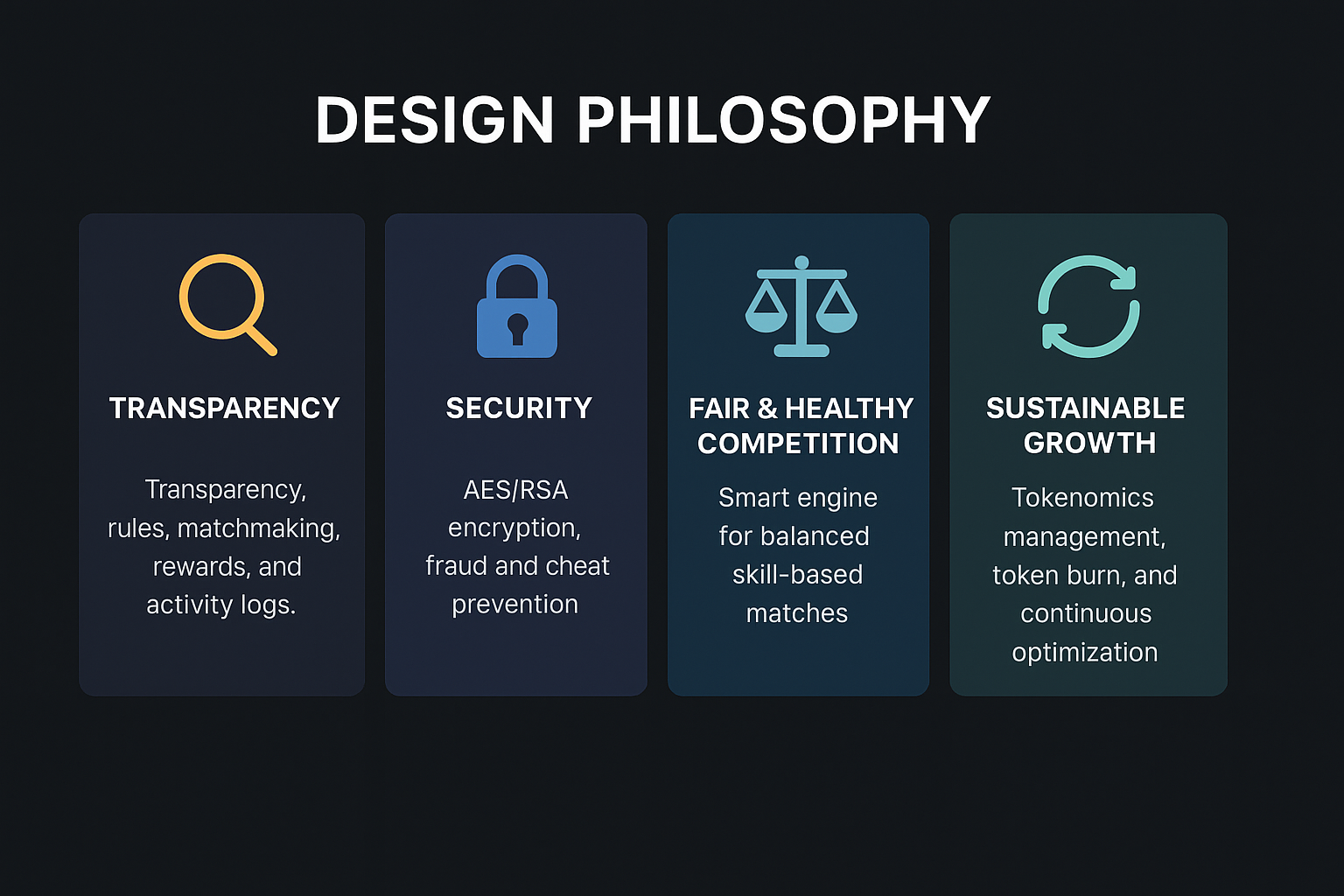 DESIGN PHILOSOPHY

TRANSPARENCY

Transparency, rules, matchmaking, rewards, and activity logs.

SECURITY

AES/RSA encryption, fraud and cheat prevention

FAIR & HEALTHY COMPETITION

Smart engine for balanced skill-based matches

SUSTAINABLE GROWTH

Tokenomics management, token burn, and continuous optimization